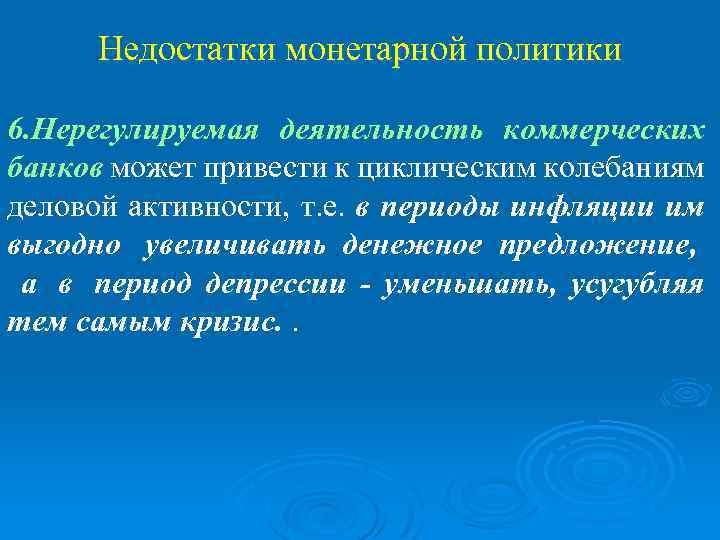 Недостатки монетарной политики

6.Нерегулируемая деятельность коммерческих банков может привести к циклическим колебаниям деловой активности, т.е. в периоды инфляции им выгодно увеличивать денежное предложение, а в период депрессии - уменьшать, усугубляя тем самым кризис. .